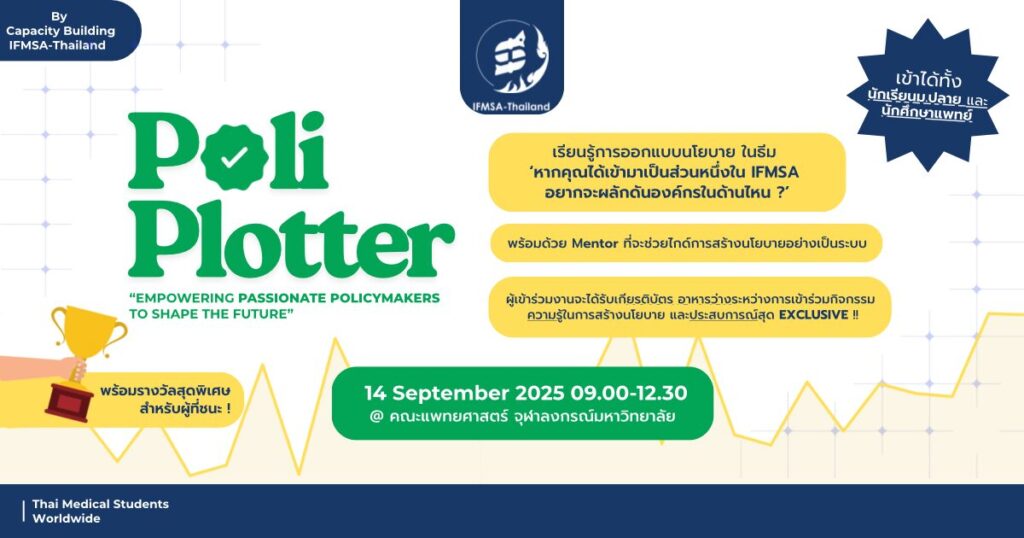 By
Capacity Building
IFMSA-Thailand

IFMSA-Thailand

เข้าได้ทั้ง
นักเรียนม.ปลาย และ
นักศึกษาแพทย์

Poli Plotter

"EMPOWERING PASSIONATE POLICYMAKERS TO SHAPE THE FUTURE"

เรียนรู้การออกแบบนโยบาย ในธีม 'หากคุณได้เข้ามาเป็นส่วนหนึ่งใน IFMSA อยากจะผลักดันองค์กรในด้านไหน ?'

พร้อมด้วย Mentor ที่จะช่วยไกด์การสร้างนโยบายอย่างเป็นระบบ

ผู้เข้าร่วมงานจะได้รับเกียรติบัตร อาหารว่างระหว่างการเข้าร่วมกิจกรรม ความรู้ในการสร้างนโยบาย และประสบการณ์สุด EXCLUSIVE !!

พร้อมรางวัลสุดพิเศษ สำหรับผู้ที่ชนะ !

14 September 2025 09.00-12.30
@ คณะแพทยศาสตร์ จุฬาลงกรณ์มหาวิทยาลัย

Thai Medical Students Worldwide